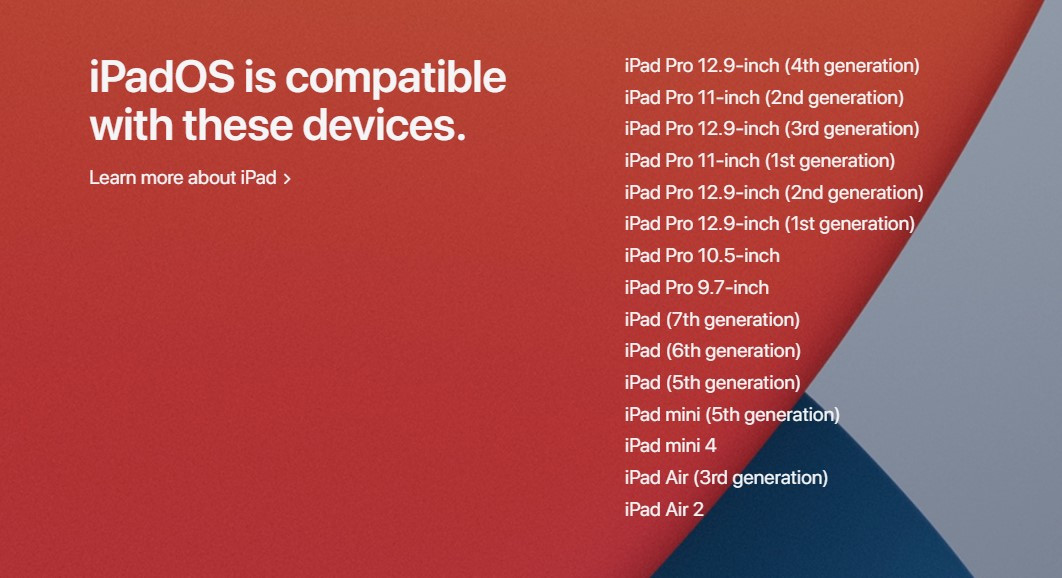 iPadOS is compatible with these devices.

Learn more about iPad >

iPad Pro 12.9-inch (4th generation)
iPad Pro 11-inch (2nd generation)
iPad Pro 12.9-inch (3rd generation)
iPad Pro 11-inch (1st generation)
iPad Pro 12.9-inch (2nd generation)
iPad Pro 12.9-inch (1st generation)
iPad Pro 10.5-inch
iPad Pro 9.7-inch
iPad (7th generation)
iPad (6th generation)
iPad (5th generation)
iPad mini (5th generation)
iPad mini 4
iPad Air (3rd generation)
iPad Air 2